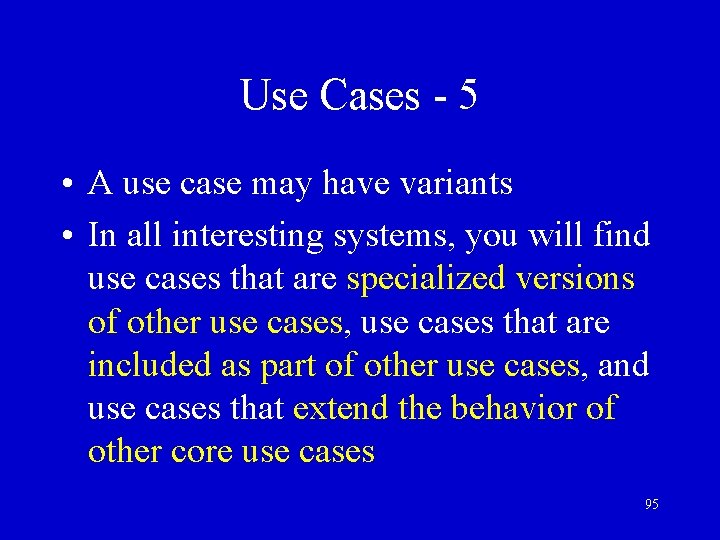 Use Cases - 5

• A use case may have variants

• In all interesting systems, you will find use cases that are specialized versions of other use cases, use cases that are included as part of other use cases, and use cases that extend the behavior of other core use cases

95